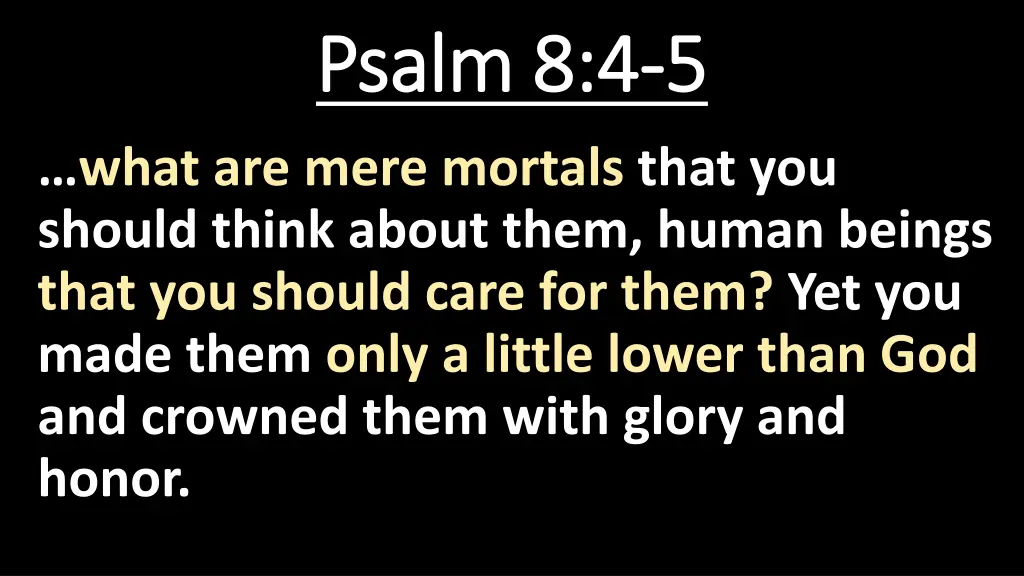 Psalm 8:4-5

…what are mere mortals that you should think about them, human beings that you should care for them? Yet you made them only a little lower than God and crowned them with glory and honor.